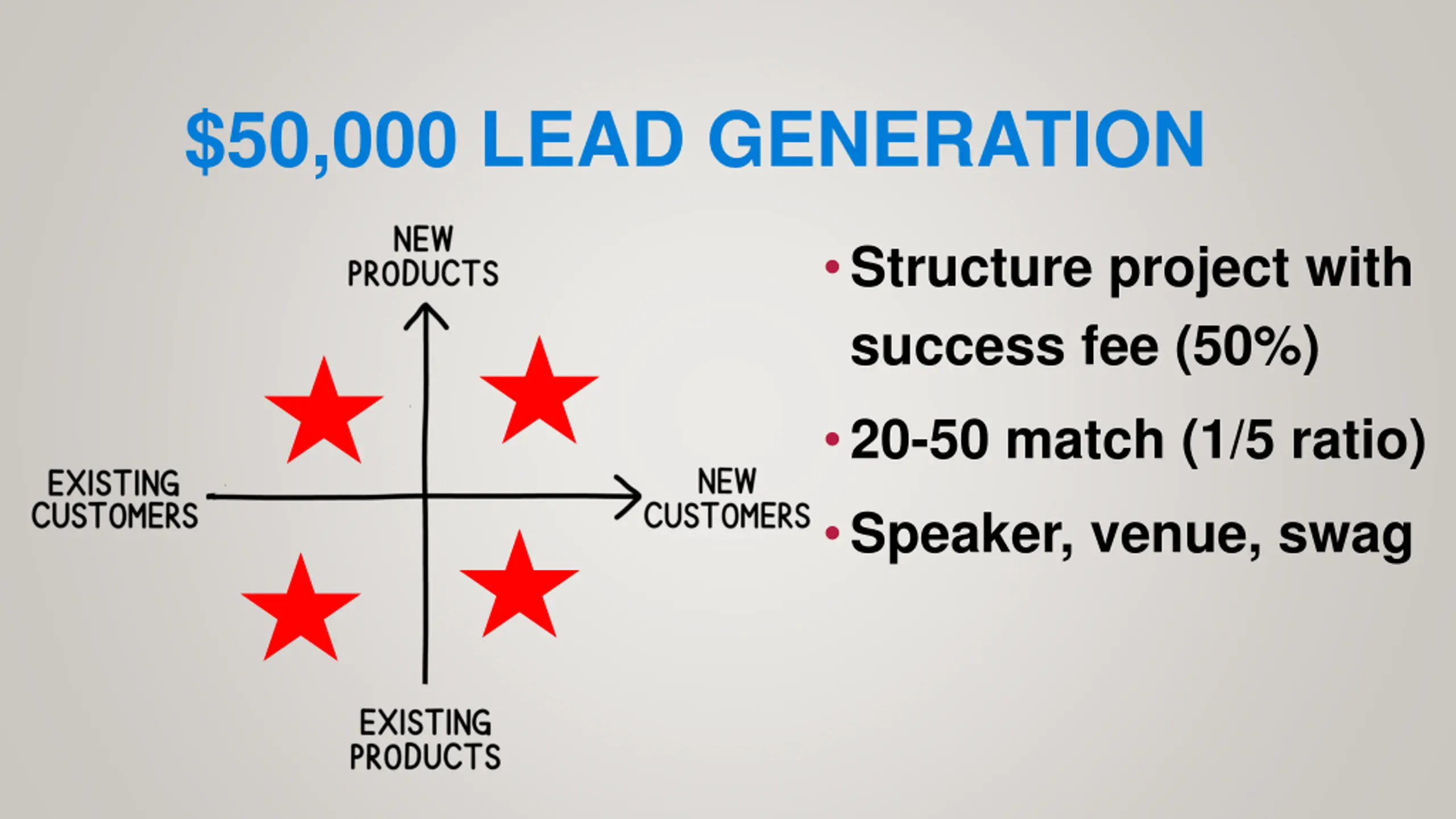 $50,000 LEAD GENERATION

NEW PRODUCTS

EXISTING CUSTOMERS

NEW CUSTOMERS

EXISTING PRODUCTS

• Structure project with success fee (50%)
• 20-50 match (1/5 ratio)
• Speaker, venue, swag